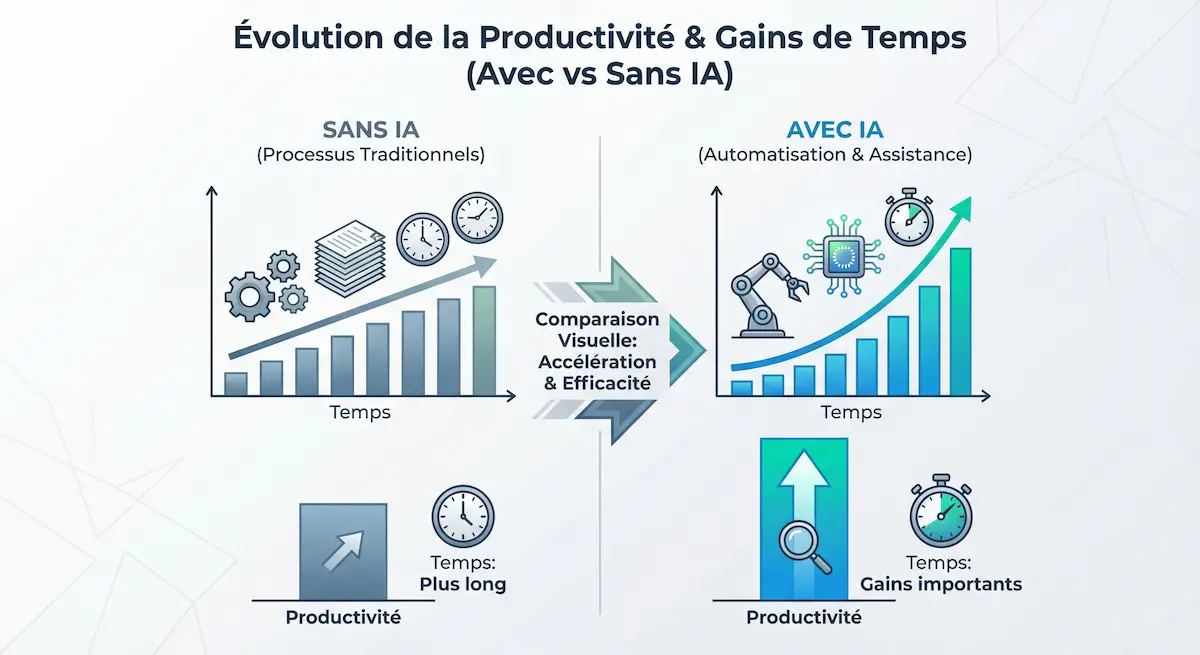 Évolution de la Productivité & Gains de Temps (Avec vs Sans IA)

SANS IA
(Processus Traditionnels)

Temps

Productivité

Temps:
Plus long

Comparaison Visuelle: Accélération & Efficacité

AVEC IA
(Automatisation & Assistance)

Temps

Productivité

Temps:
Gains importants